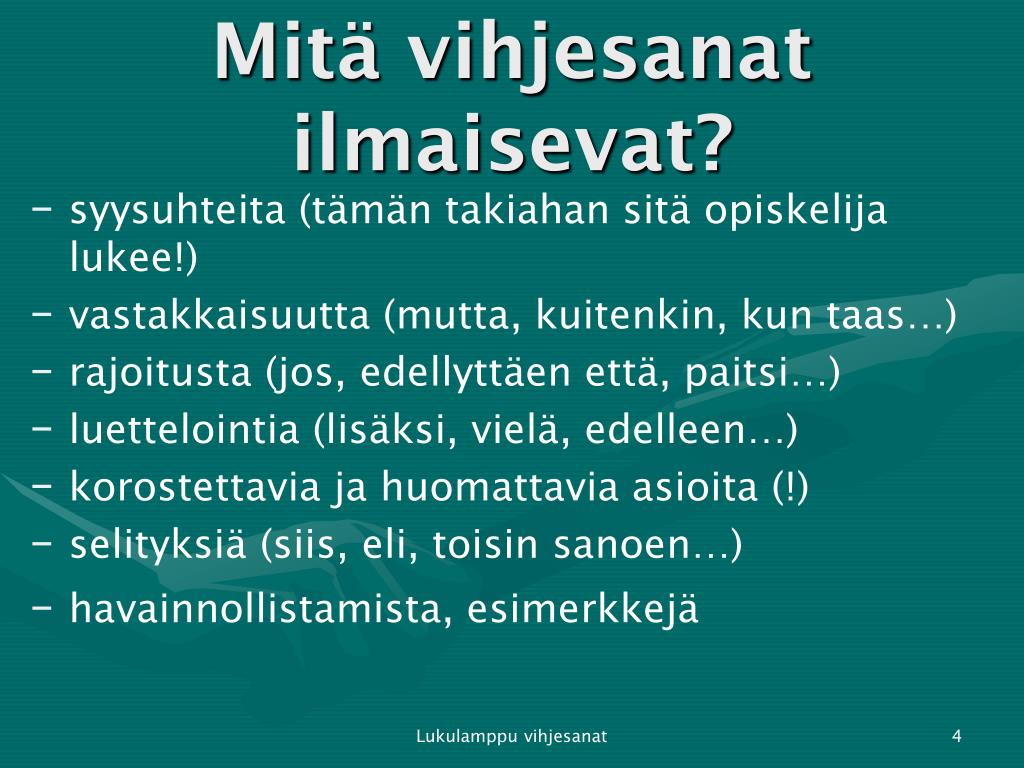 Mitä vihjesanat ilmaisevat?

– syysuhteita (tämän takiahan sitä opiskelija lukee!)
– vastakkaisuutta (mutta, kuitenkin, kun taas…)
– rajoitusta (jos, edellyttäen että, paitsi…)
– luettelointia (lisäksi, vielä, edelleen…)
– korostettavia ja huomattavia asioita (!)
– selityksiä (siis, eli, toisin sanoen…)
– havainnollistamista, esimerkkejä

Lukulamppu vihjesanat

4